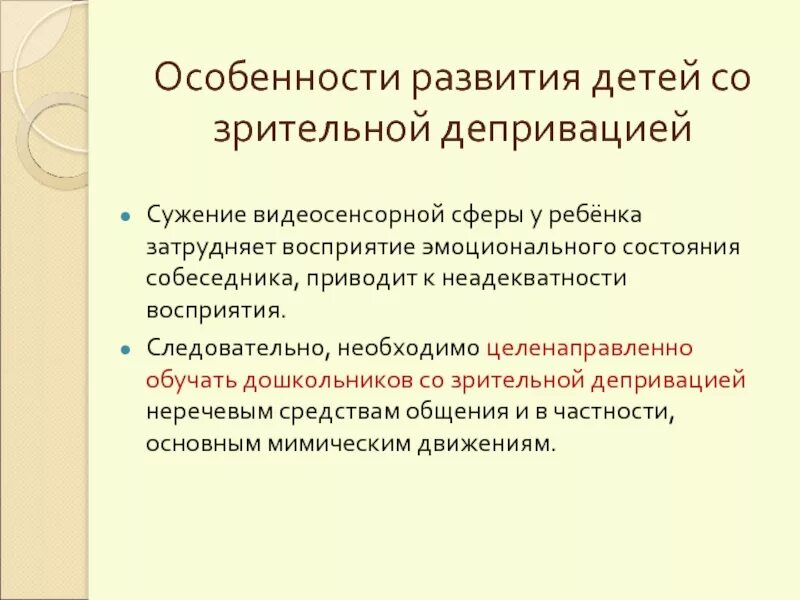 Особенности развития детей со зрительной депривацией

Сужение видеосенсорной сферы у ребёнка затрудняет восприятие эмоционального состояния собеседника, приводит к неадекватности восприятия.

Следовательно, необходимо целенаправленно обучать дошкольников со зрительной депривацией неречевым средствам общения и в частности, основным мимическим движениям.